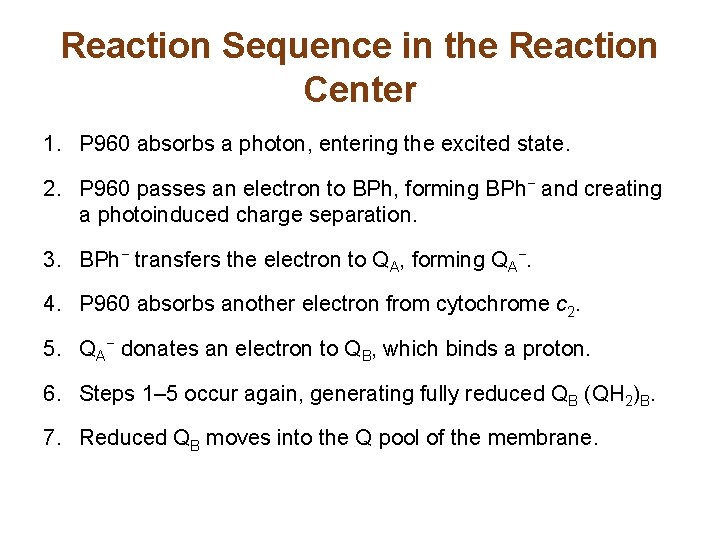 Reaction Sequence in the Reaction Center

1. P960 absorbs a photon, entering the excited state.

2. P960 passes an electron to BPh, forming $BPh^-$ and creating a photoinduced charge separation.

3. $BPh^-$ transfers the electron to $Q_A$, forming $Q_A^-$.

4. P960 absorbs another electron from cytochrome $c_2$.

5. $Q_A^-$ donates an electron to $Q_B$, which binds a proton.

6. Steps 1–5 occur again, generating fully reduced $Q_B$ $(QH_2)_B$.

7. Reduced $Q_B$ moves into the Q pool of the membrane.